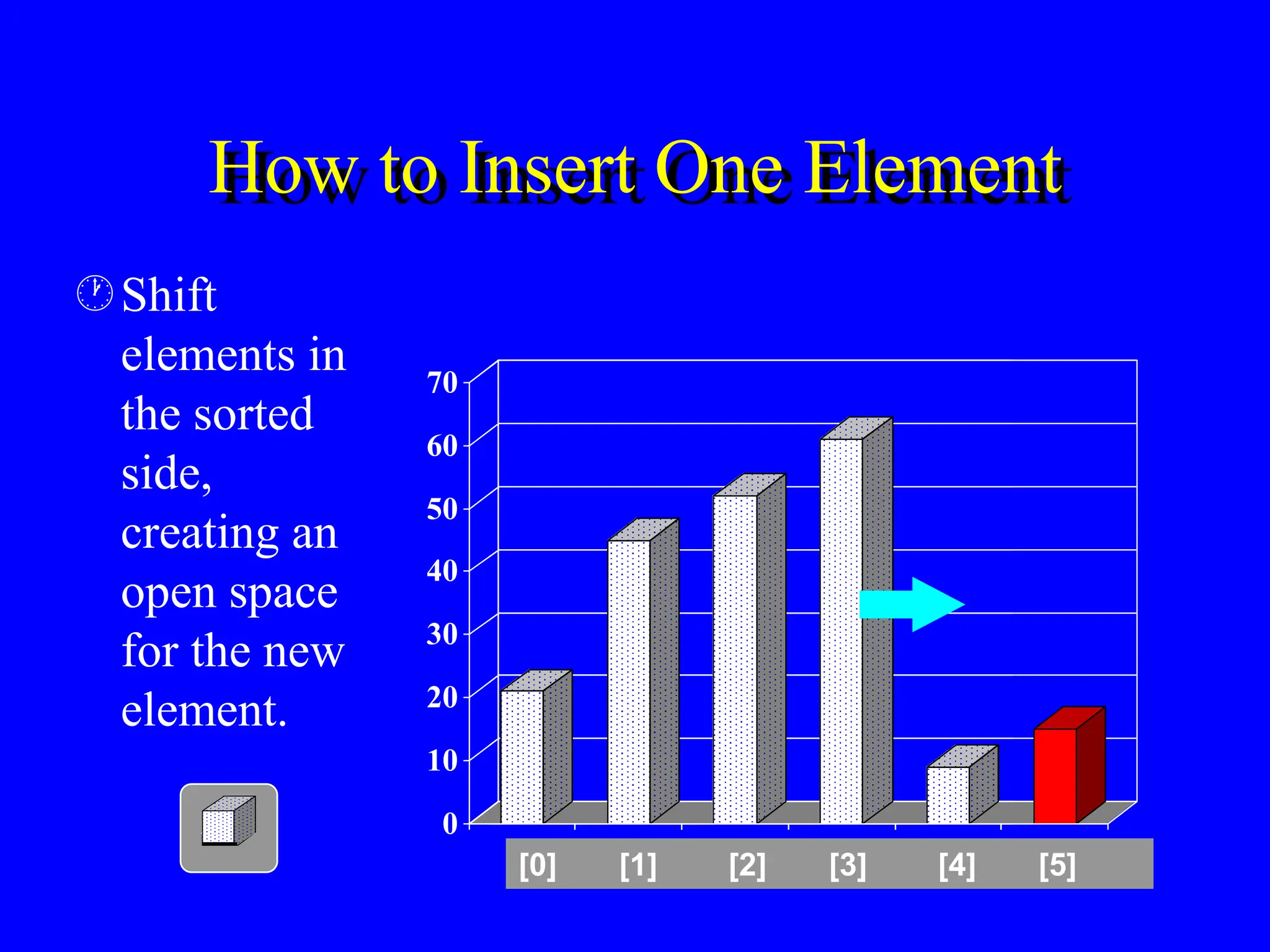 How to Insert One Element

Shift elements in the sorted side, creating an open space for the new element.

70
60
50
40
30
20
10
0

[0] [1] [2] [3] [4] [5]